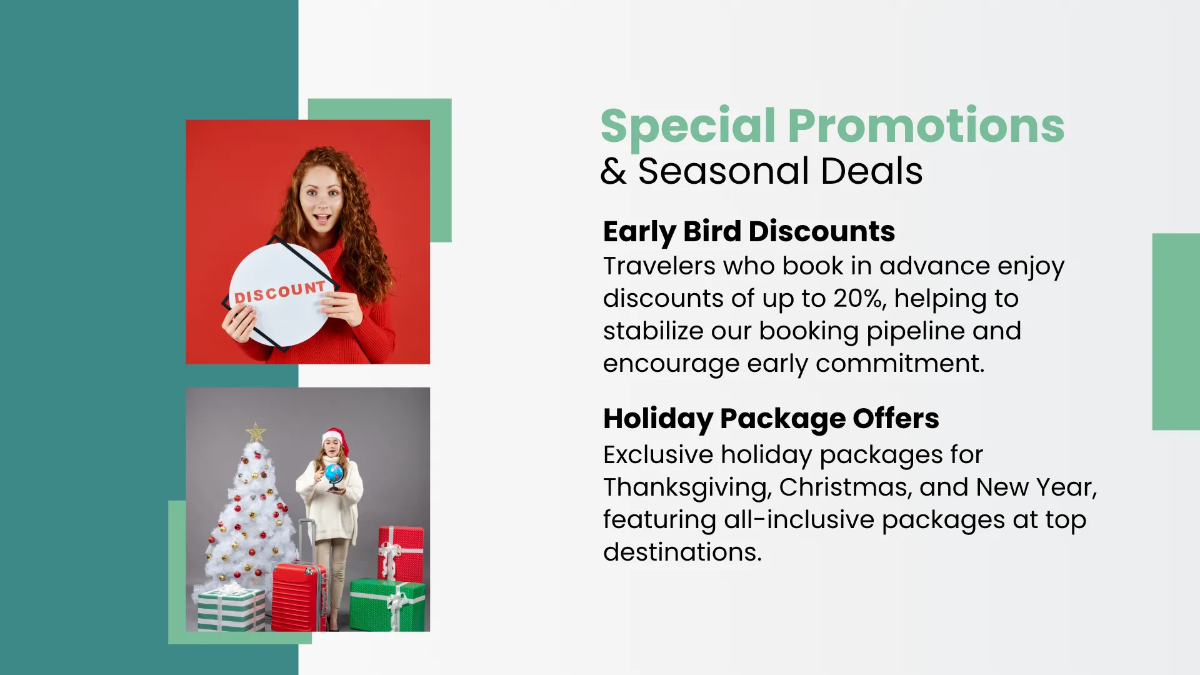 DISCOUNT

Special Promotions
& Seasonal Deals

Early Bird Discounts
Travelers who book in advance enjoy discounts of up to 20%, helping to stabilize our booking pipeline and encourage early commitment.

Holiday Package Offers
Exclusive holiday packages for Thanksgiving, Christmas, and New Year, featuring all-inclusive packages at top destinations.